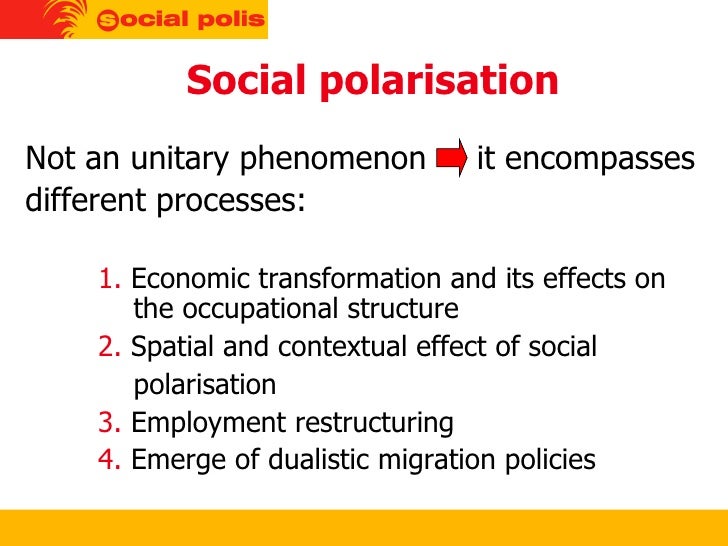 Social polis

Social polarisation

Not an unitary phenomenon it encompasses different processes:

1. Economic transformation and its effects on the occupational structure
2. Spatial and contextual effect of social polarisation
3. Employment restructuring
4. Emerge of dualistic migration policies